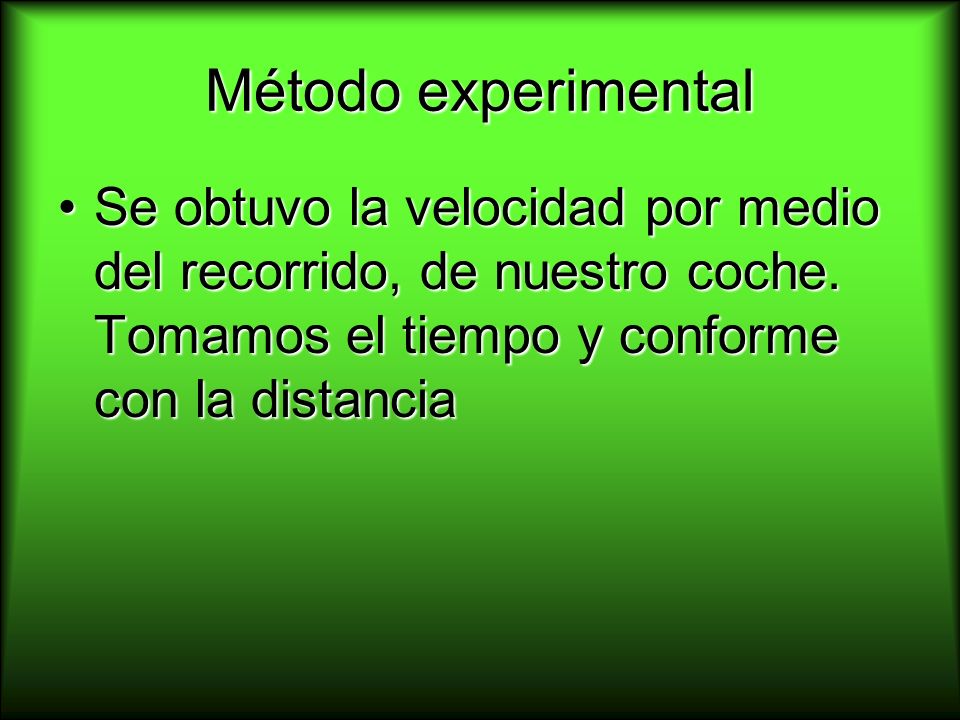 Método experimental

• Se obtuvo la velocidad por medio del recorrido, de nuestro coche. Tomamos el tiempo y conforme con la distancia